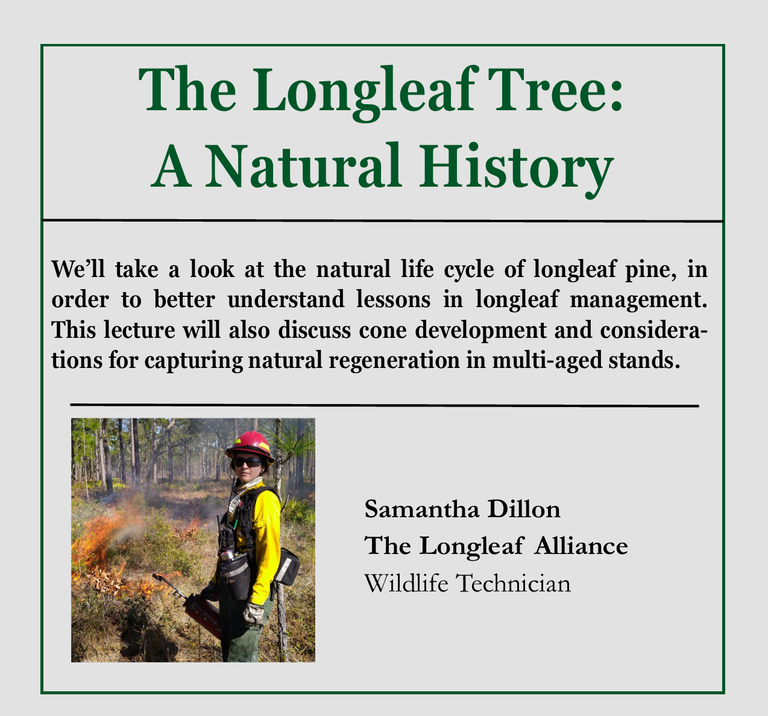 The Longleaf Tree:
A Natural History

We'll take a look at the natural life cycle of longleaf pine, in order to better understand lessons in longleaf management. This lecture will also discuss cone development and considerations for capturing natural regeneration in multi-aged stands.

Samantha Dillon
The Longleaf Alliance
Wildlife Technician